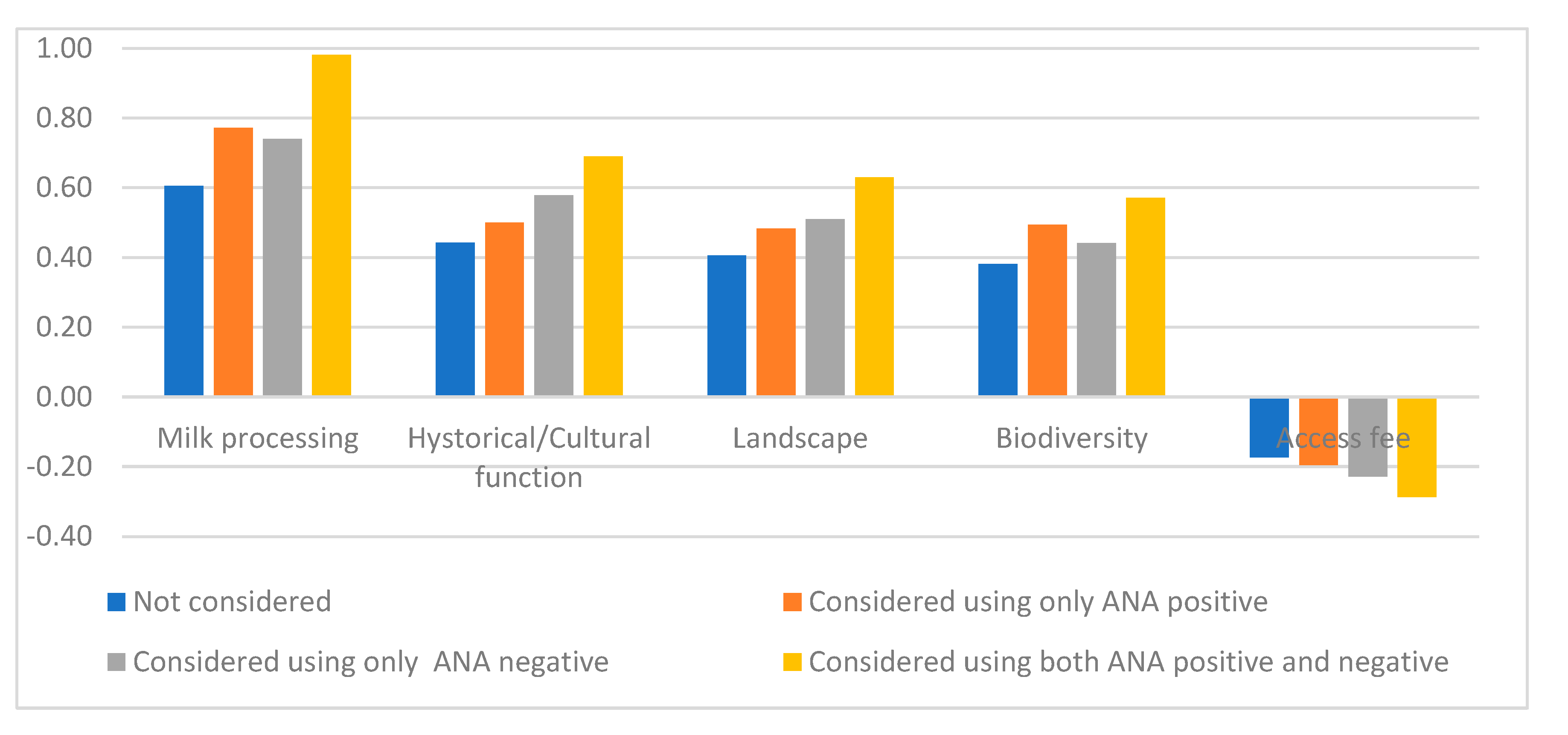 1.00
0.80
0.60
0.40
0.20
0.00
-0.20
-0.40

Milk processing
Hystorical/Cultural function
Landscape
Biodiversity
Access fee

Not considered
Considered using only ANA positive
Considered using only ANA negative
Considered using both ANA positive and negative